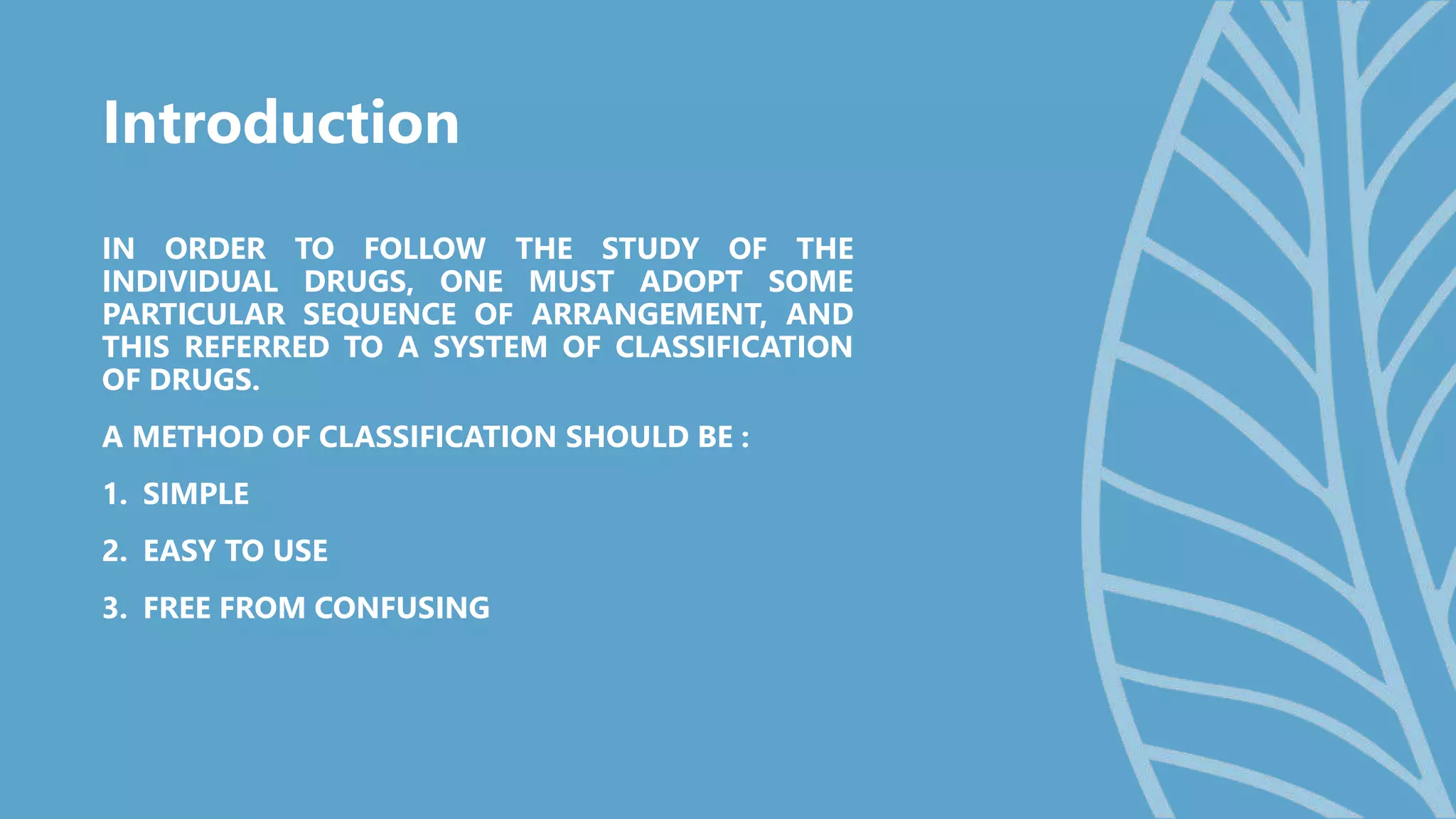 Introduction

IN ORDER TO FOLLOW THE STUDY OF THE INDIVIDUAL DRUGS, ONE MUST ADOPT SOME PARTICULAR SEQUENCE OF ARRANGEMENT, AND THIS REFERRED TO A SYSTEM OF CLASSIFICATION OF DRUGS.

A METHOD OF CLASSIFICATION SHOULD BE :

1. SIMPLE

2. EASY TO USE

3. FREE FROM CONFUSING